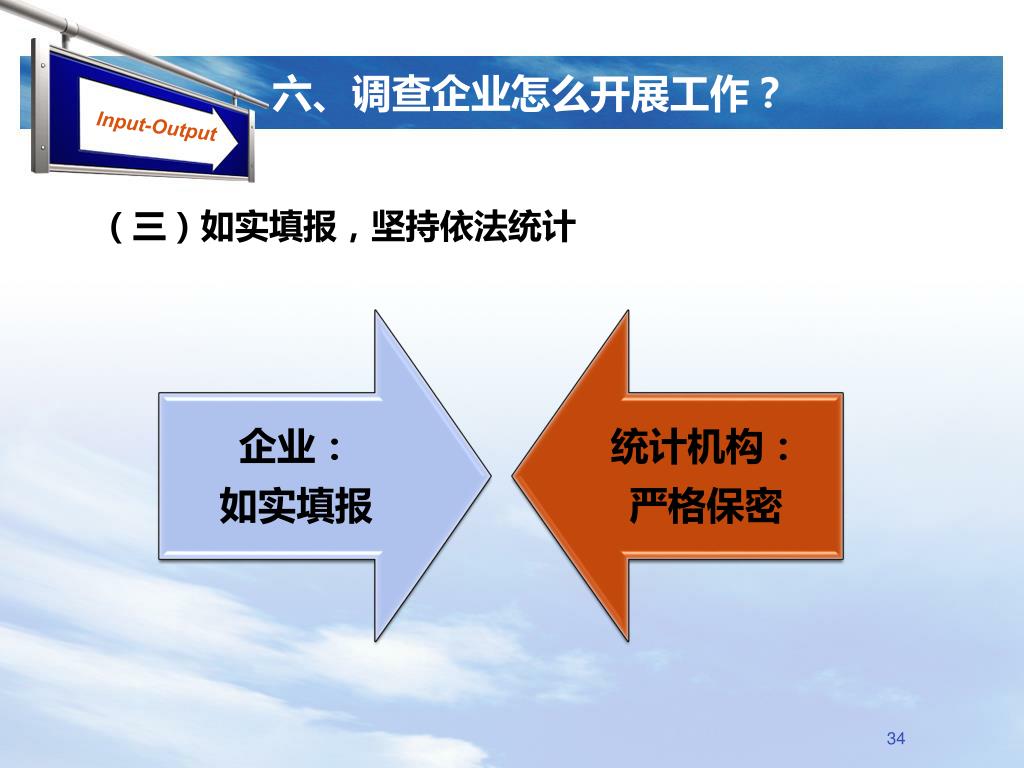 Input-Output

六、调查企业怎么开展工作？

（三）如实填报，坚持依法统计

企业：
如实填报

统计机构：
严格保密

34